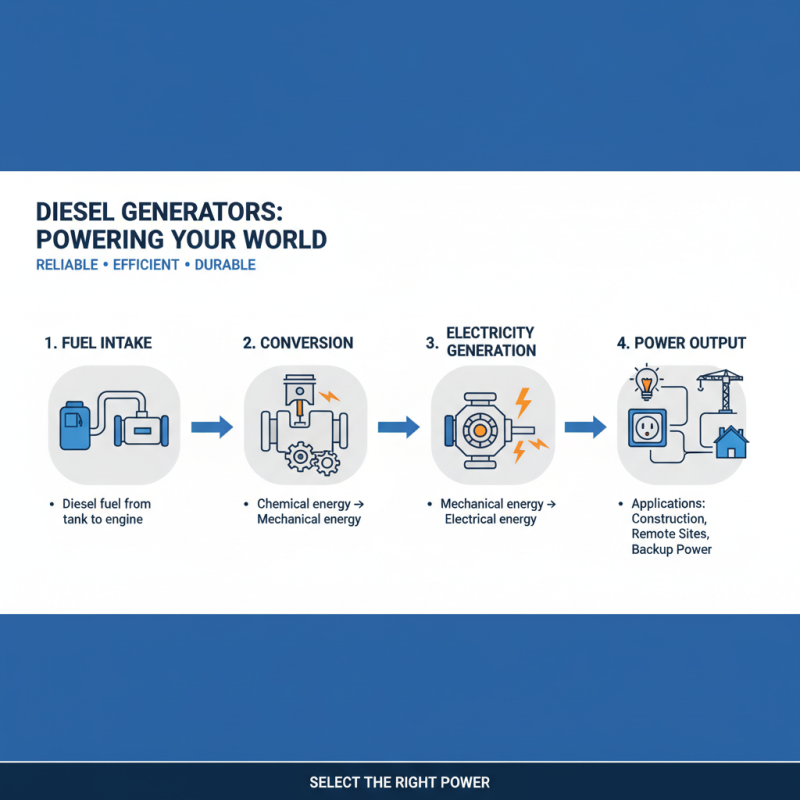 DIESEL GENERATORS: POWERING YOUR WORLD

RELIABLE • EFFICIENT • DURABLE

1. FUEL INTAKE

• Diesel fuel from tank to engine

2. CONVERSION

• Chemical energy → Mechanical energy

3. ELECTRICITY GENERATION

• Mechanical energy → Electrical energy

4. POWER OUTPUT

• Applications: Construction, Remote Sites, Backup Power

SELECT THE RIGHT POWER